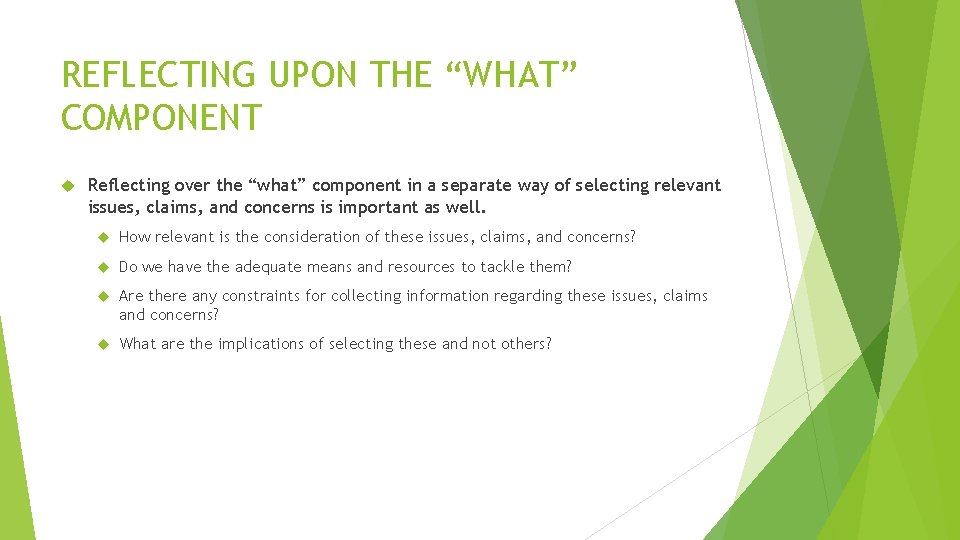 REFLECTING UPON THE “WHAT” COMPONENT

Reflecting over the “what” component in a separate way of selecting relevant issues, claims, and concerns is important as well.

How relevant is the consideration of these issues, claims, and concerns?

Do we have the adequate means and resources to tackle them?

Are there any constraints for collecting information regarding these issues, claims and concerns?

What are the implications of selecting these and not others?